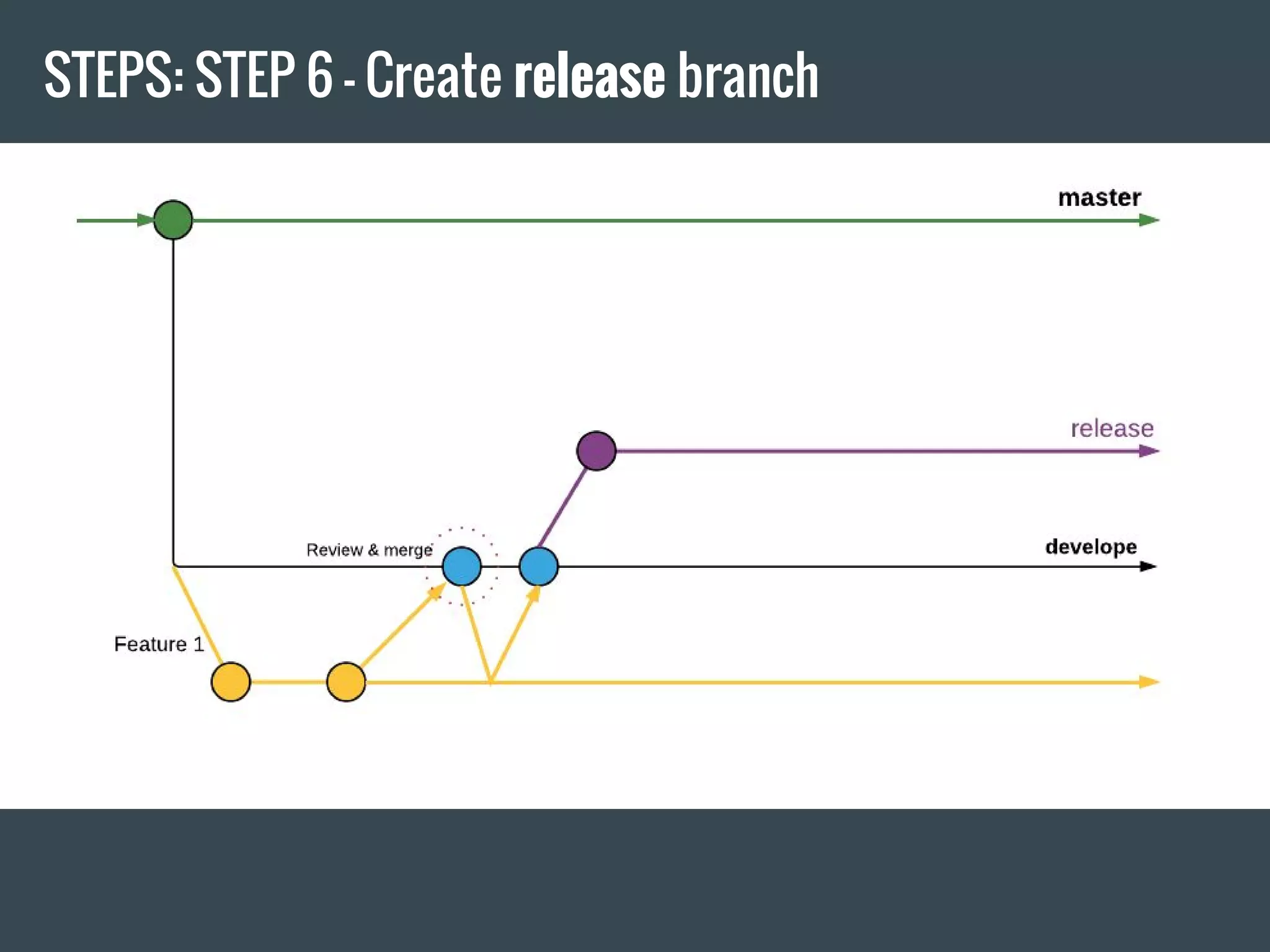 STEPS: STEP 6 - Create release branch

master

release

Review & merge

develope

Feature 1